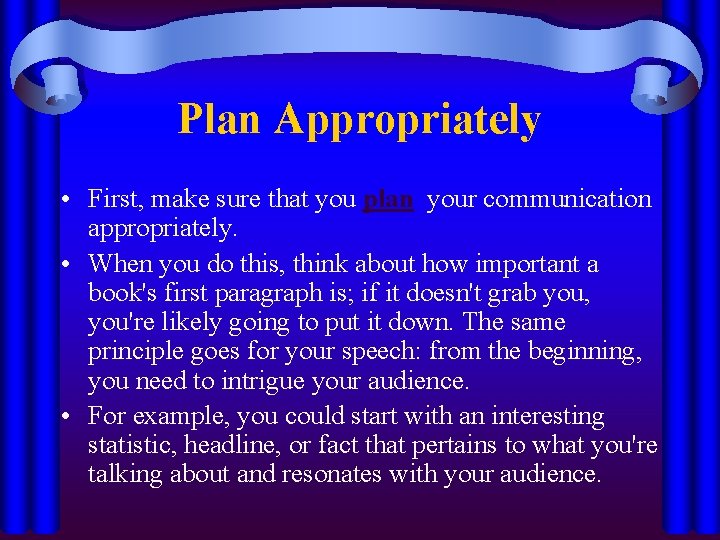 Plan Appropriately

• First, make sure that you plan your communication appropriately.
• When you do this, think about how important a book's first paragraph is; if it doesn't grab you, you're likely going to put it down. The same principle goes for your speech: from the beginning, you need to intrigue your audience.
• For example, you could start with an interesting statistic, headline, or fact that pertains to what you're talking about and resonates with your audience.